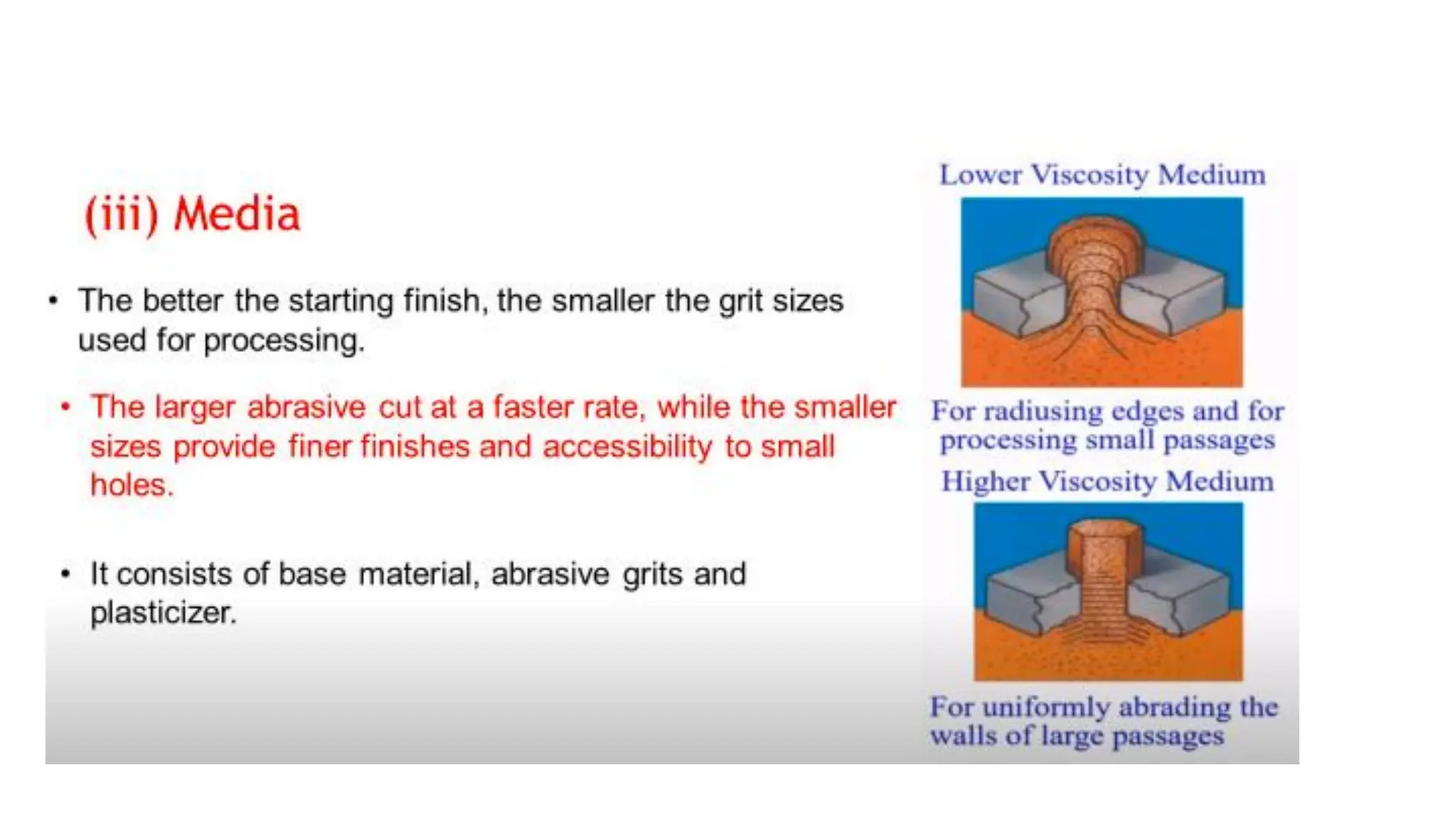 (iii) Media

• The better the starting finish, the smaller the grit sizes used for processing.

• The larger abrasive cut at a faster rate, while the smaller sizes provide finer finishes and accessibility to small holes.

• It consists of base material, abrasive grits and plasticizer.

Lower Viscosity Medium

For radiusing edges and for processing small passages

Higher Viscosity Medium

For uniformly abrading the walls of large passages